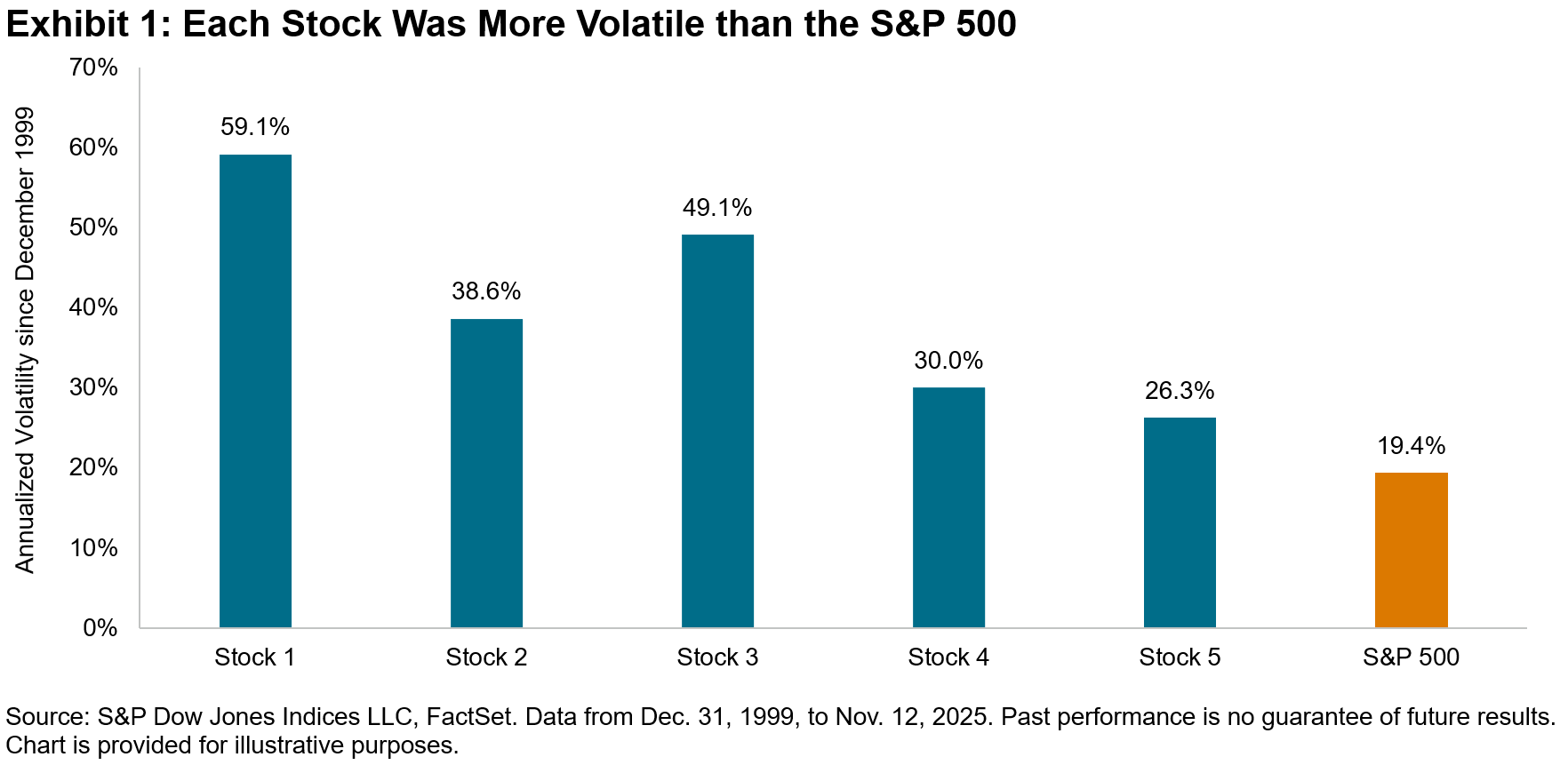 Exhibit 1: Each Stock Was More Volatile than the S&P 500

Annualized Volatility since December 1999

70%
60%
50%
40%
30%
20%
10%
0%

59.1%
38.6%
49.1%
30.0%
26.3%
19.4%

Stock 1
Stock 2
Stock 3
Stock 4
Stock 5
S&P 500

Source: S&P Dow Jones Indices LLC, FactSet. Data from Dec. 31, 1999, to Nov. 12, 2025. Past performance is no guarantee of future results. Chart is provided for illustrative purposes.